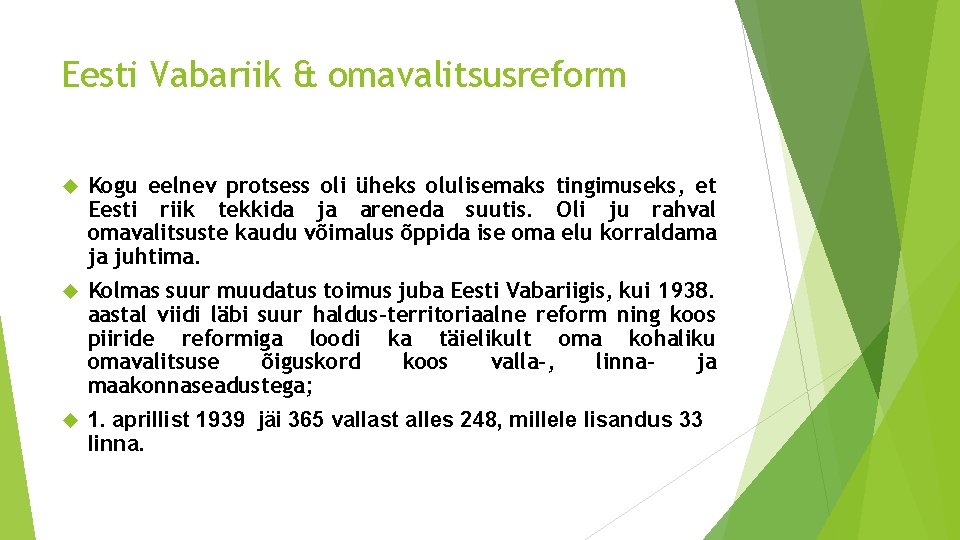 Eesti Vabariik & omavalitsusreform

Kogu eelnev protsess oli üheks olulisemaks tingimuseks, et Eesti riik tekkida ja areneda suutis. Oli ju rahval omavalitsuste kaudu võimalus õppida ise oma elu korraldama ja juhtima.

Kolmas suur muudatus toimus juba Eesti Vabariigis, kui 1938. aastal viidi läbi suur haldus-territoriaalne reform ning koos piiride reformiga loodi ka täielikult oma kohaliku omavalitsuse õiguskord koos valla-, linna- ja maakonnaseadustega;

1. aprillist 1939 jäi 365 vallast alles 248, millele lisandus 33 linna.